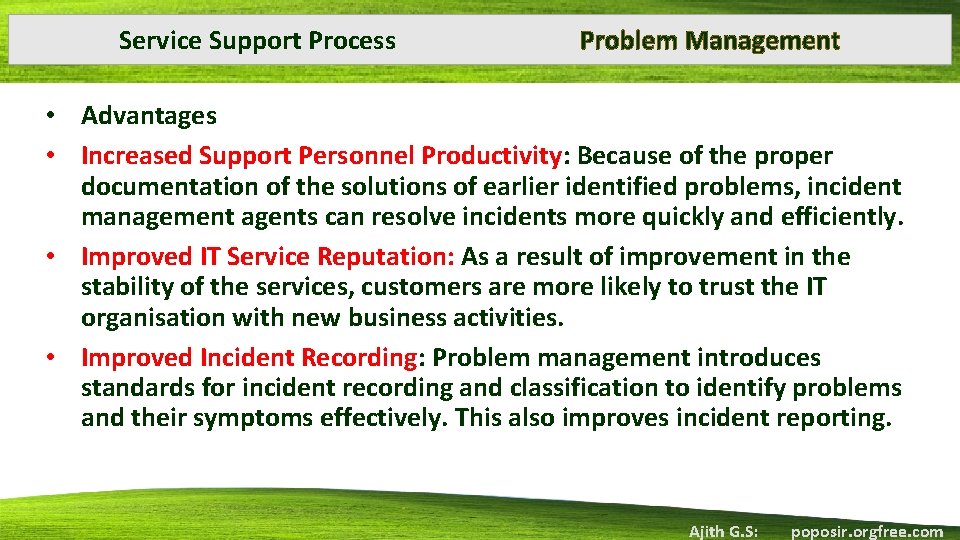 Service Support Process

Problem Management

• Advantages
• Increased Support Personnel Productivity: Because of the proper documentation of the solutions of earlier identified problems, incident management agents can resolve incidents more quickly and efficiently.
• Improved IT Service Reputation: As a result of improvement in the stability of the services, customers are more likely to trust the IT organisation with new business activities.
• Improved Incident Recording: Problem management introduces standards for incident recording and classification to identify problems and their symptoms effectively. This also improves incident reporting.

Ajith G.S: poposir.orgfree.com